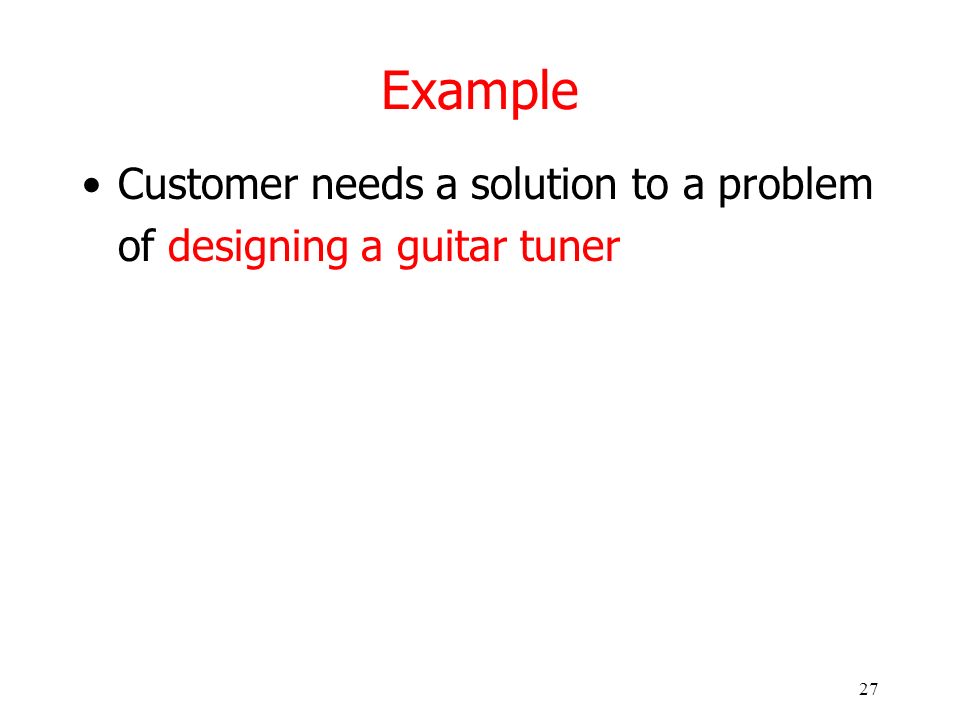 Example

• Customer needs a solution to a problem of designing a guitar tuner

27